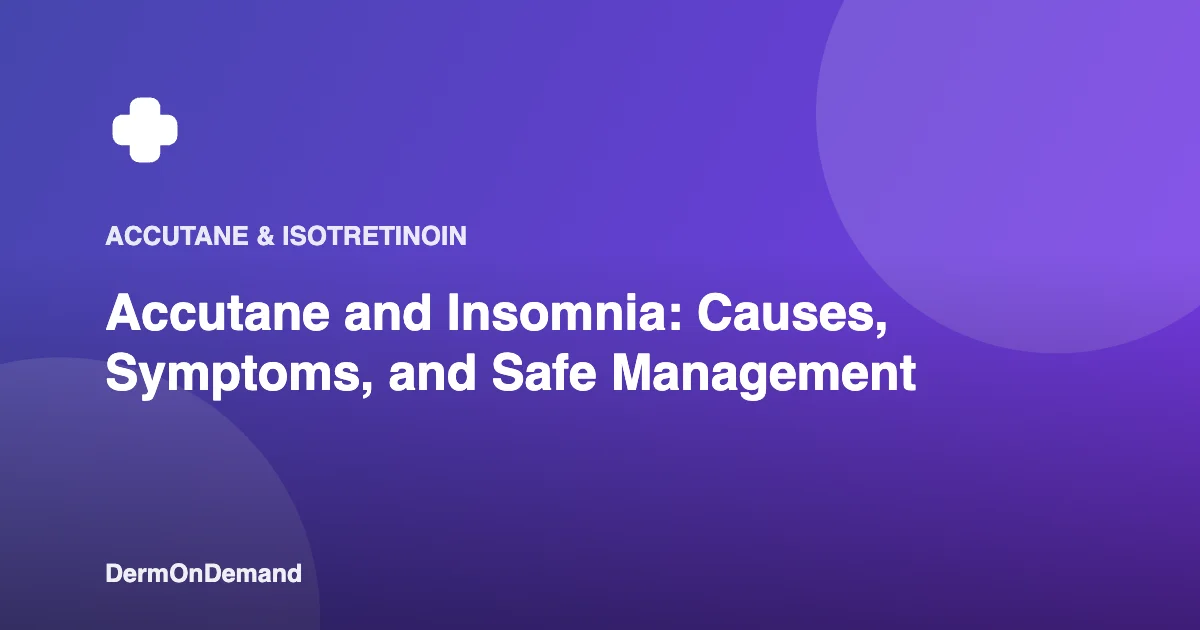 ACCUTANE & ISOTRETINOIN

Accutane and Insomnia: Causes, Symptoms, and Safe Management

DermOnDemand